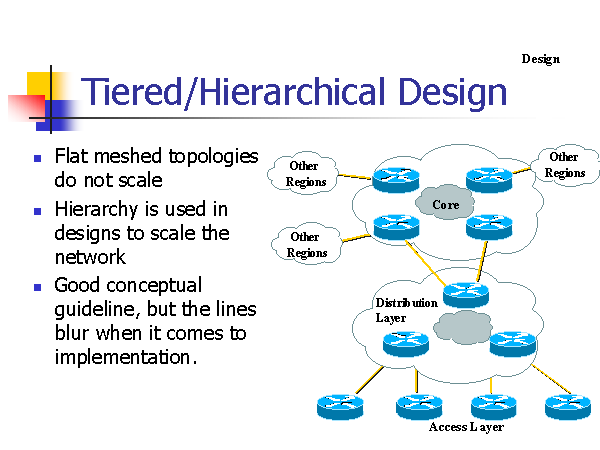 Design

Tiered/Hierarchical Design

- Flat meshed topologies do not scale
- Hierarchy is used in designs to scale the network
- Good conceptual guideline, but the lines blur when it comes to implementation.

Other Regions

Other Regions

Core

Other Regions

Distribution Layer

Access Layer